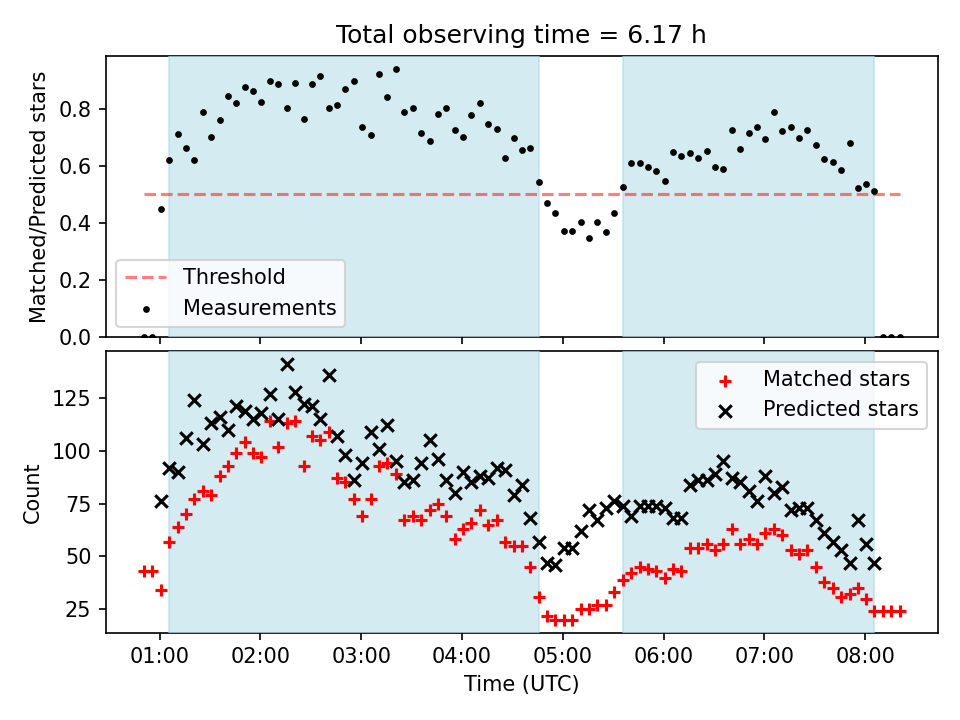 Total observing time = 6.17 h

Matched/Predicted stars

0.8
0.6
0.4
0.2
0.0

Threshold
Measurements

Count

125
100
75
50
25

Matched stars
Predicted stars

01:00 02:00 03:00 04:00 05:00 06:00 07:00 08:00

Time (UTC)